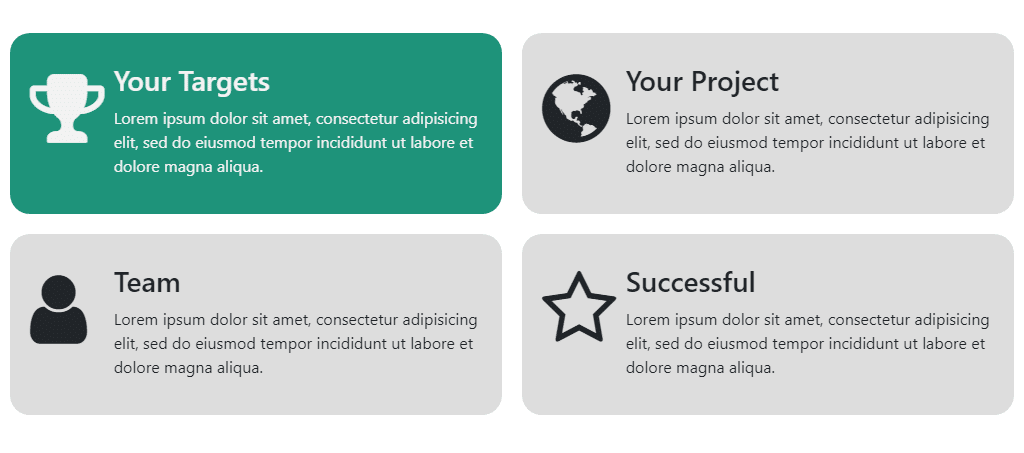 Your Targets

Lorem ipsum dolor sit amet, consectetur adipisicing elit, sed do eiusmod tempor incididunt ut labore et dolore magna aliqua.

Your Project

Lorem ipsum dolor sit amet, consectetur adipisicing elit, sed do eiusmod tempor incididunt ut labore et dolore magna aliqua.

Team

Lorem ipsum dolor sit amet, consectetur adipisicing elit, sed do eiusmod tempor incididunt ut labore et dolore magna aliqua.

Successful

Lorem ipsum dolor sit amet, consectetur adipisicing elit, sed do eiusmod tempor incididunt ut labore et dolore magna aliqua.